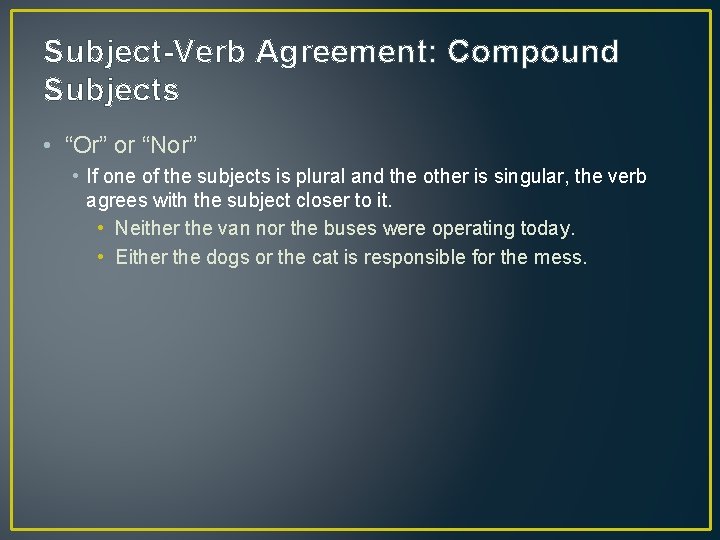 Subject-Verb Agreement: Compound Subjects

• “Or” or “Nor”
• If one of the subjects is plural and the other is singular, the verb agrees with the subject closer to it.
• Neither the van nor the buses were operating today.
• Either the dogs or the cat is responsible for the mess.